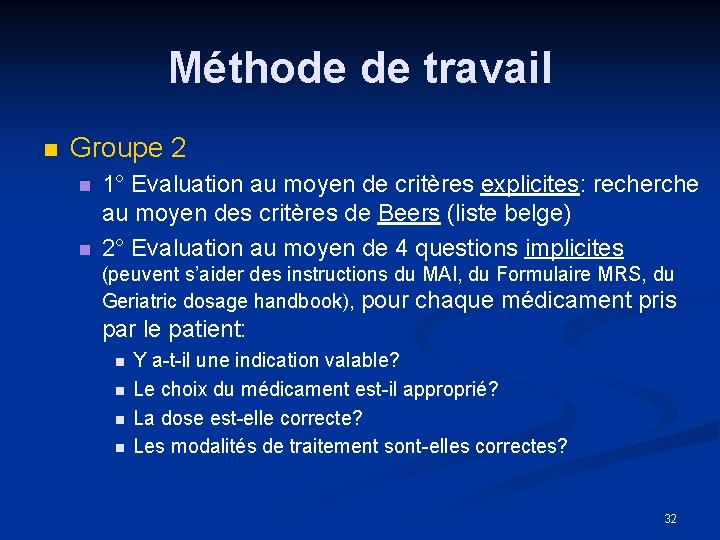 Méthode de travail

Groupe 2

1° Evaluation au moyen de critères explicites: recherche au moyen des critères de Beers (liste belge)

2° Evaluation au moyen de 4 questions implicites (peuvent s'aider des instructions du MAI, du Formulaire MRS, du Geriatric dosage handbook), pour chaque médicament pris par le patient:

Y a-t-il une indication valable?

Le choix du médicament est-il approprié?

La dose est-elle correcte?

Les modalités de traitement sont-elles correctes?

32